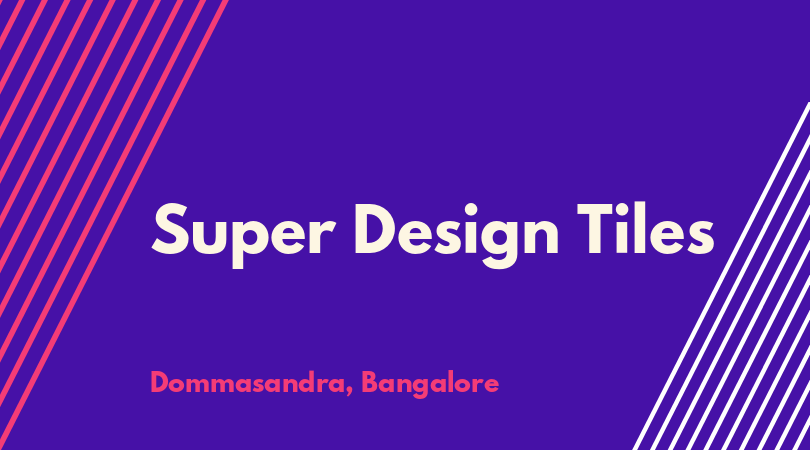 Super Design Tiles

Dommasandra, Bangalore